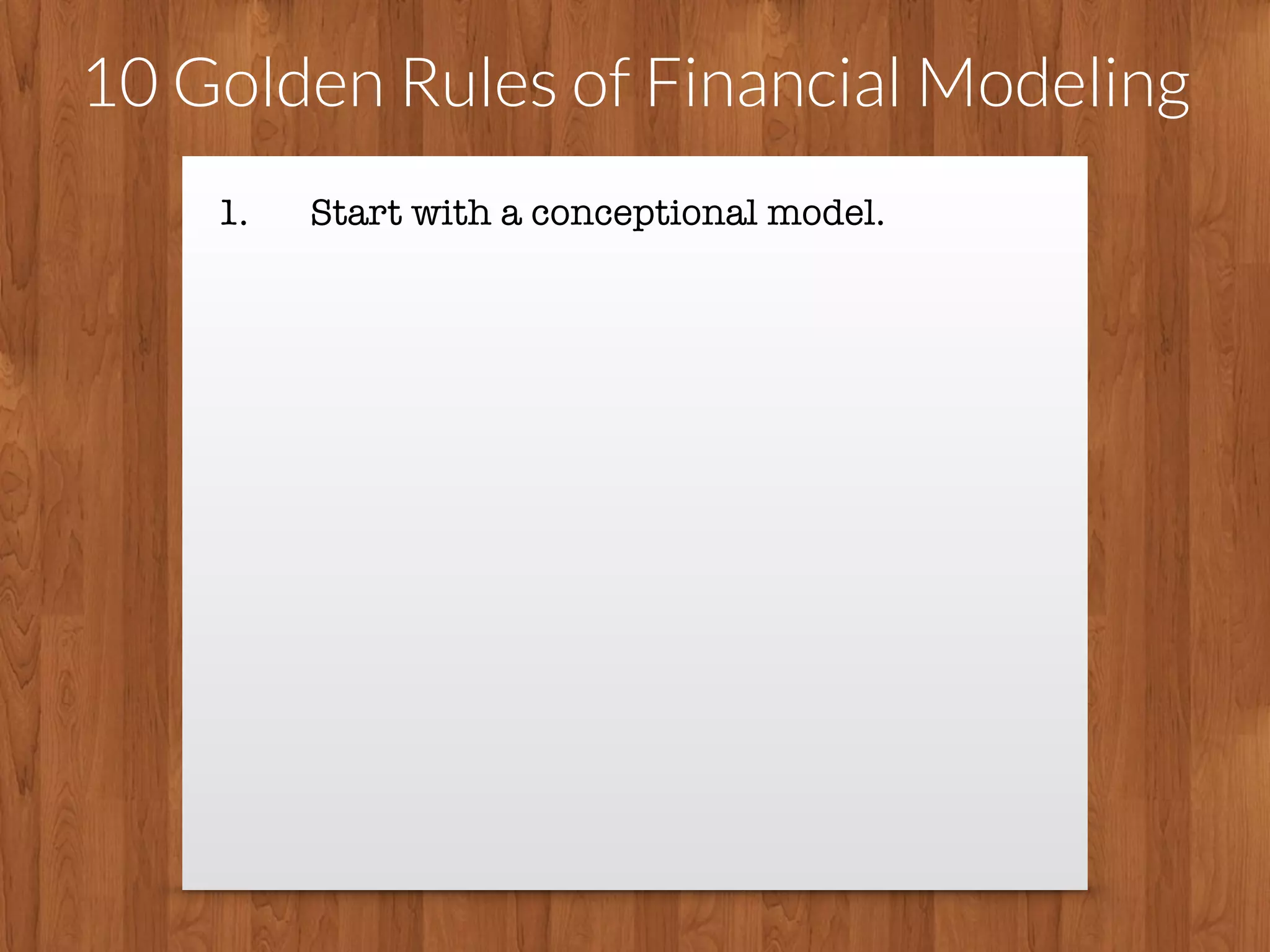 10 Golden Rules of Financial Modeling

1. Start with a conceptional model.